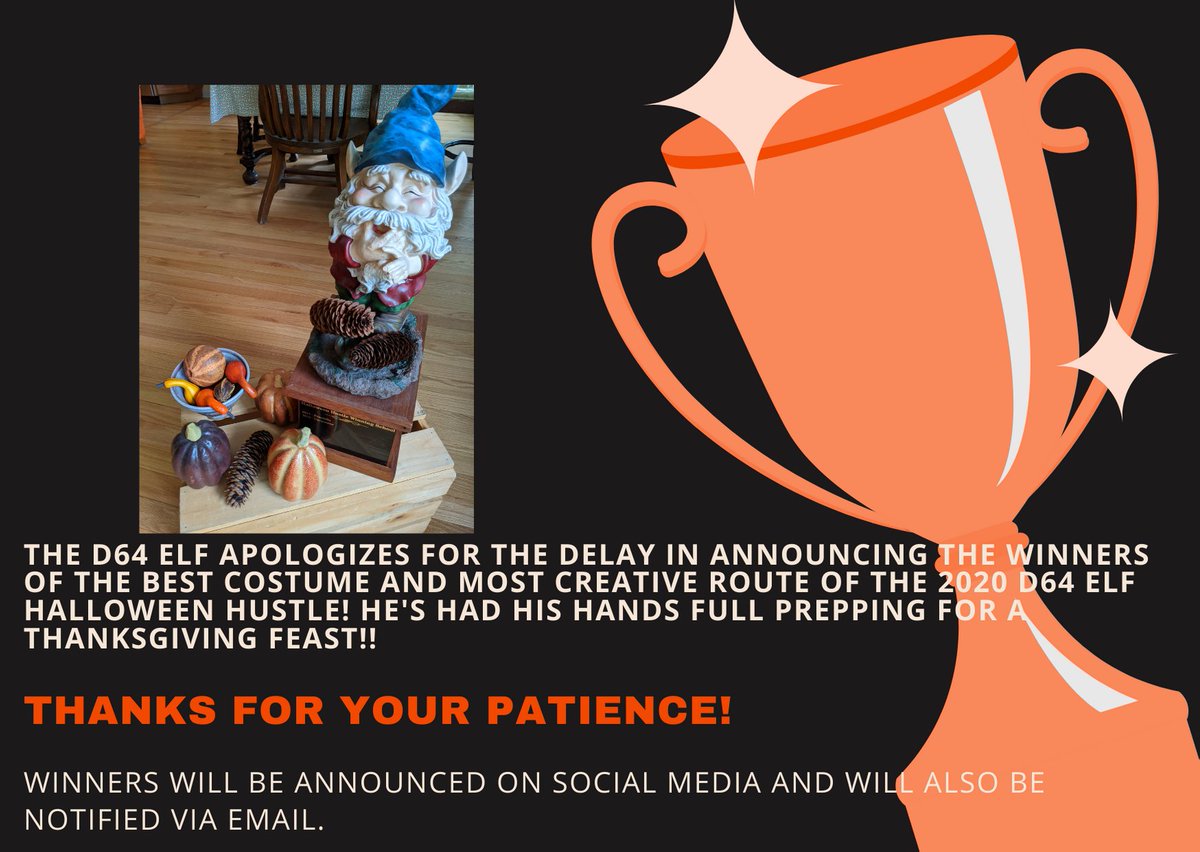 THE D64 ELF APOLOGIZES FOR THE DELAY IN ANNOUNCING THE WINNERS OF THE BEST COSTUME AND MOST CREATIVE ROUTE OF THE 2020 D64 ELF HALLOWEEN HUSTLE! HE'S HAD HIS HANDS FULL PREPPING FOR A THANKSGIVING FEAST!!

THANKS FOR YOUR PATIENCE!

WINNERS WILL BE ANNOUNCED ON SOCIAL MEDIA AND WILL ALSO BE NOTIFIED VIA EMAIL.